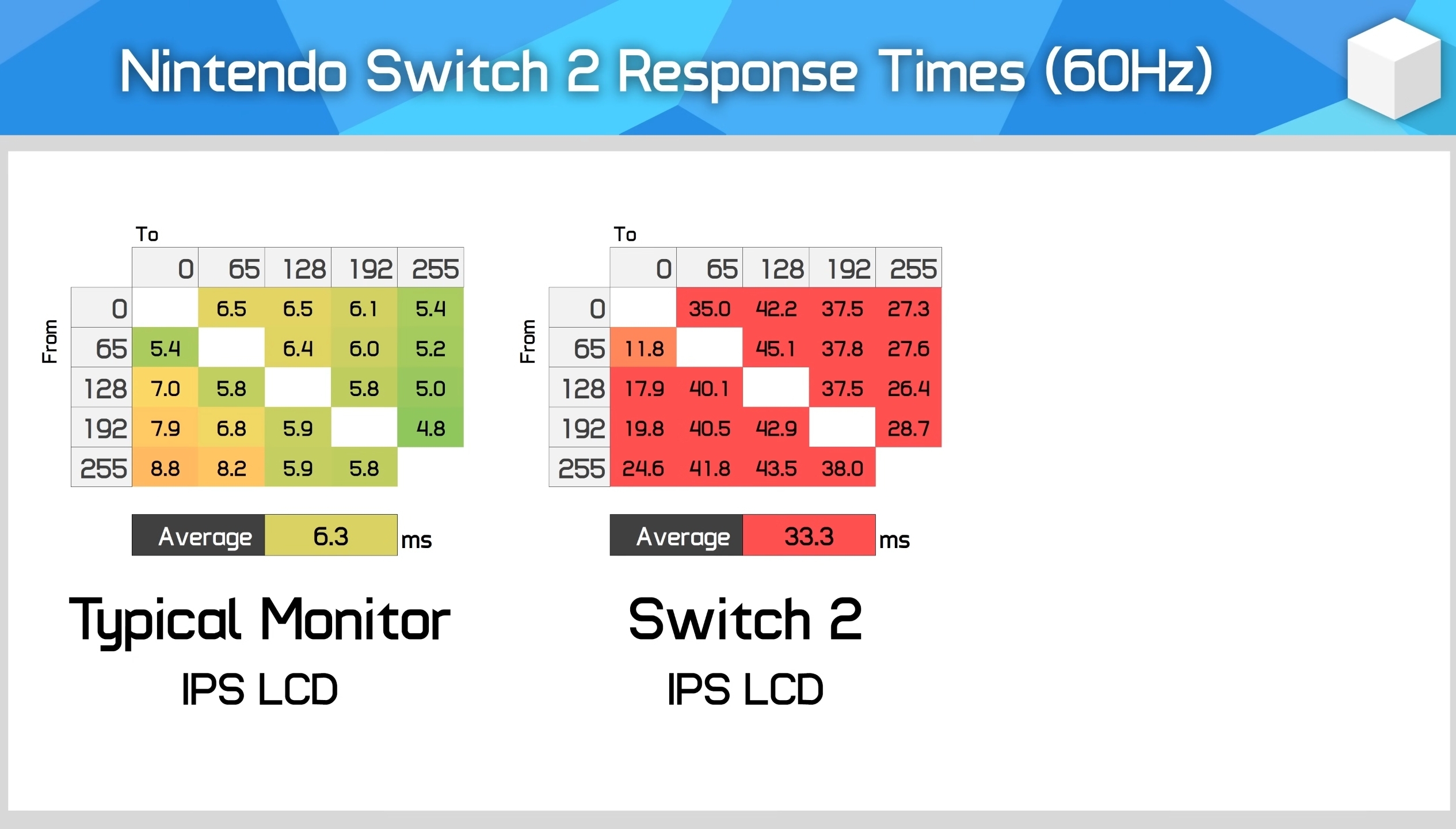 Nintendo Switch 2 Response Times (60Hz)

To

From

| | 0 | 65 | 128 | 192 | 255 |
|---|---|---|---|---|---|
| 0 | | 6.5 | 6.5 | 6.1 | 5.4 |
| 65 | 5.4 | | 6.4 | 6.0 | 5.2 |
| 128 | 7.0 | 5.8 | | 5.8 | 5.0 |
| 192 | 7.9 | 6.8 | 5.9 | | 4.8 |
| 255 | 8.8 | 8.2 | 5.9 | 5.8 | |

Average 6.3 ms

Typical Monitor

IPS LCD

To

From

| | 0 | 65 | 128 | 192 | 255 |
|---|---|---|---|---|---|
| 0 | | 35.0 | 42.2 | 37.5 | 27.3 |
| 65 | 11.8 | | 45.1 | 37.8 | 27.6 |
| 128 | 17.9 | 40.1 | | 37.5 | 26.4 |
| 192 | 19.8 | 40.5 | 42.9 | | 28.7 |
| 255 | 24.6 | 41.8 | 43.5 | 38.0 | |

Average 33.3 ms

Switch 2

IPS LCD